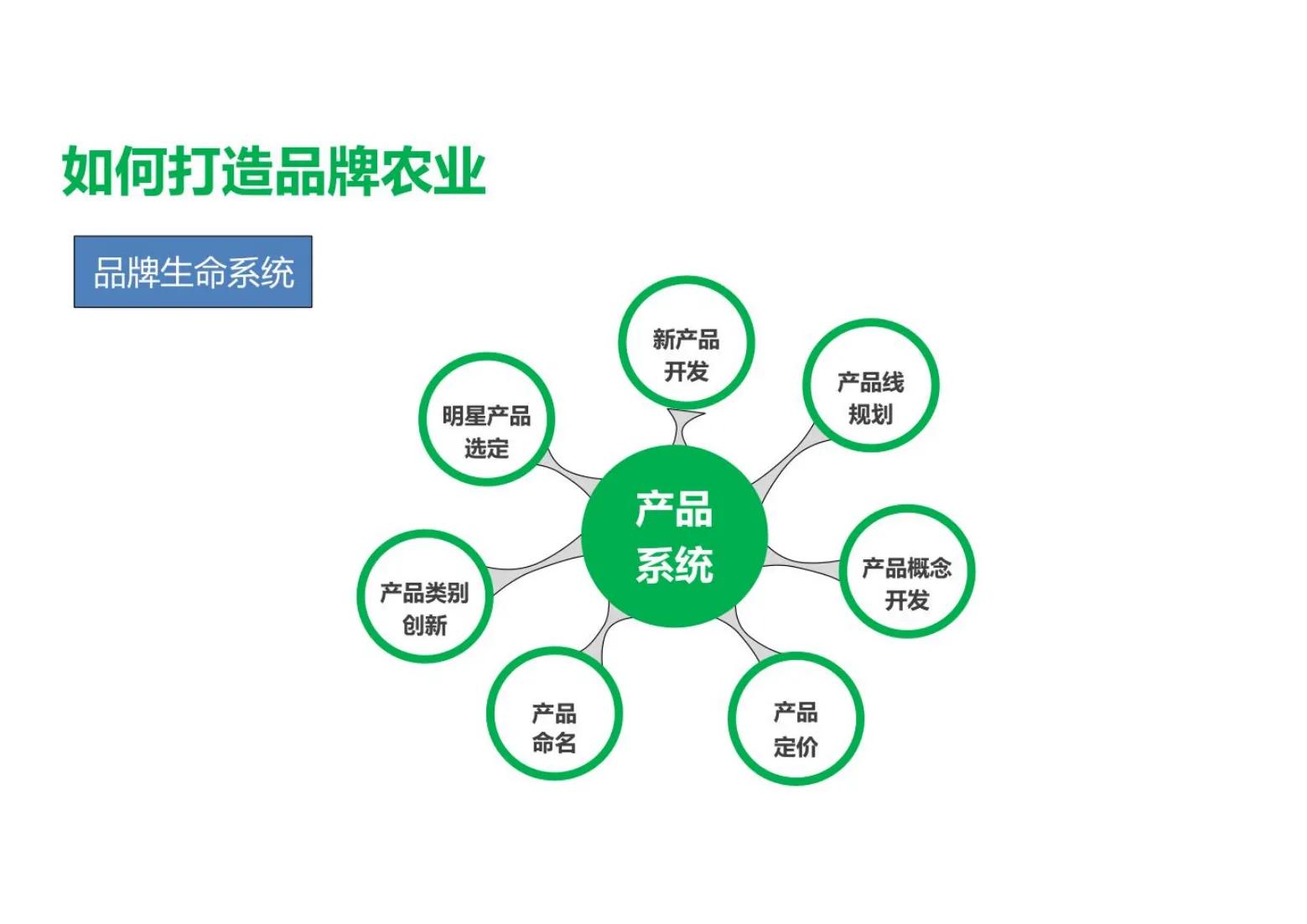 如何打造品牌农业

品牌生命系统

产品系统

新产品开发

产品线规划

产品概念开发

产品定价

产品命名

产品类别创新

明星产品选定